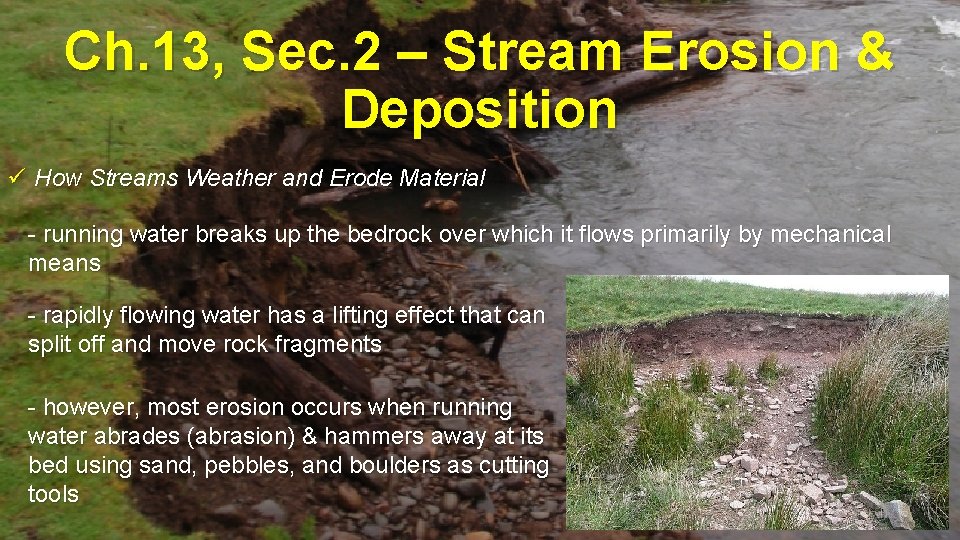 Ch.13, Sec.2 – Stream Erosion & Deposition

✓ How Streams Weather and Erode Material

- running water breaks up the bedrock over which it flows primarily by mechanical means

- rapidly flowing water has a lifting effect that can split off and move rock fragments

- however, most erosion occurs when running water abrades (abrasion) & hammers away at its bed using sand, pebbles, and boulders as cutting tools